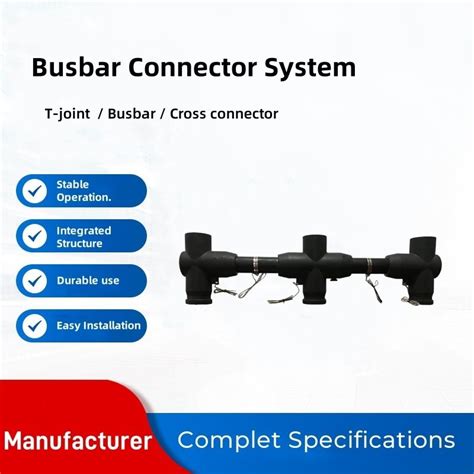 Busbar Connector System

T-joint / Busbar / Cross connector

Stable Operation.

Integrated Structure

Durable use

Easy Installation

Manufacturer

Complet Specifications